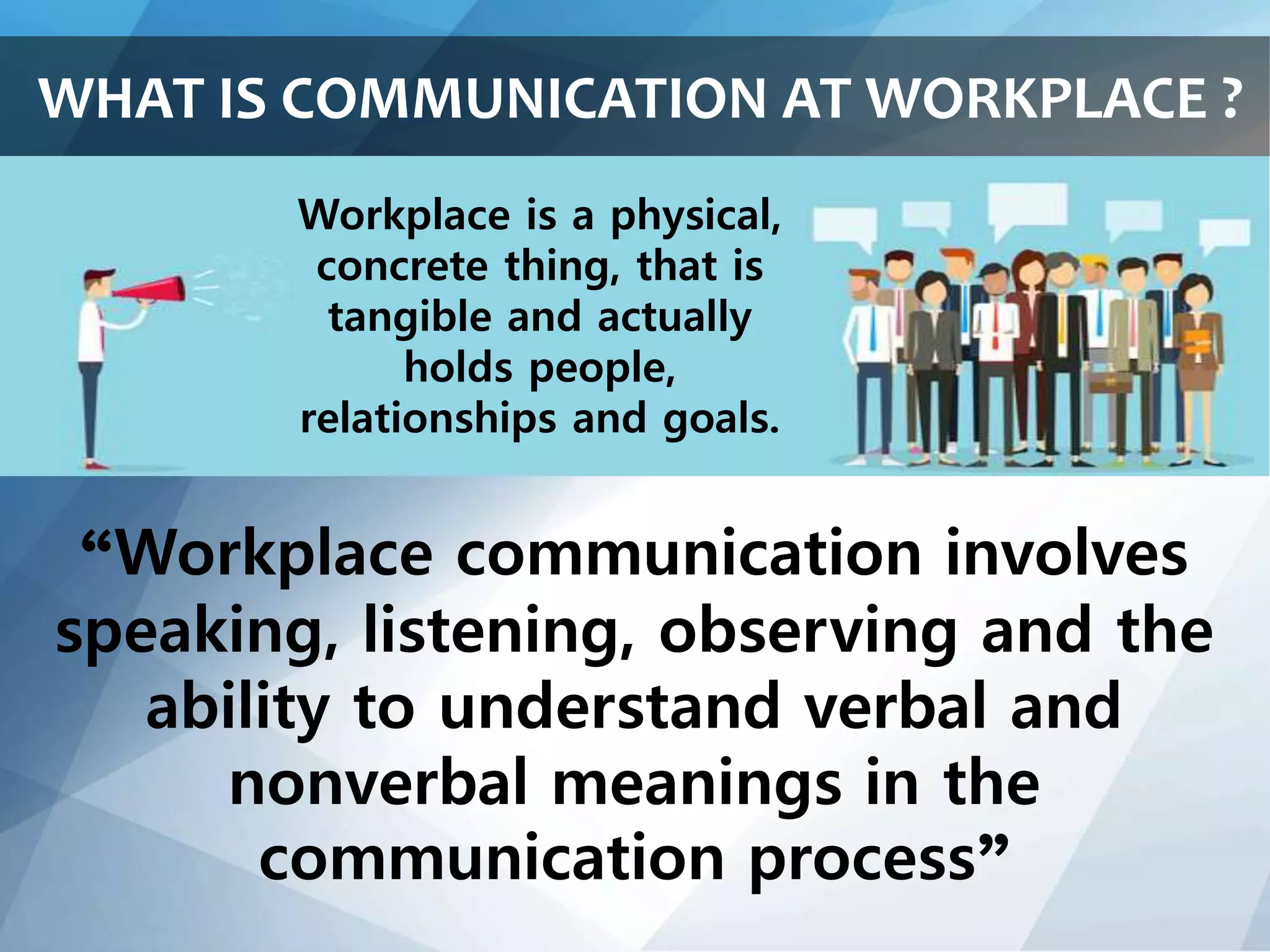 WHAT IS COMMUNICATION AT WORKPLACE ?

Workplace is a physical, concrete thing, that is tangible and actually holds people, relationships and goals.

“Workplace communication involves speaking, listening, observing and the ability to understand verbal and nonverbal meanings in the communication process”